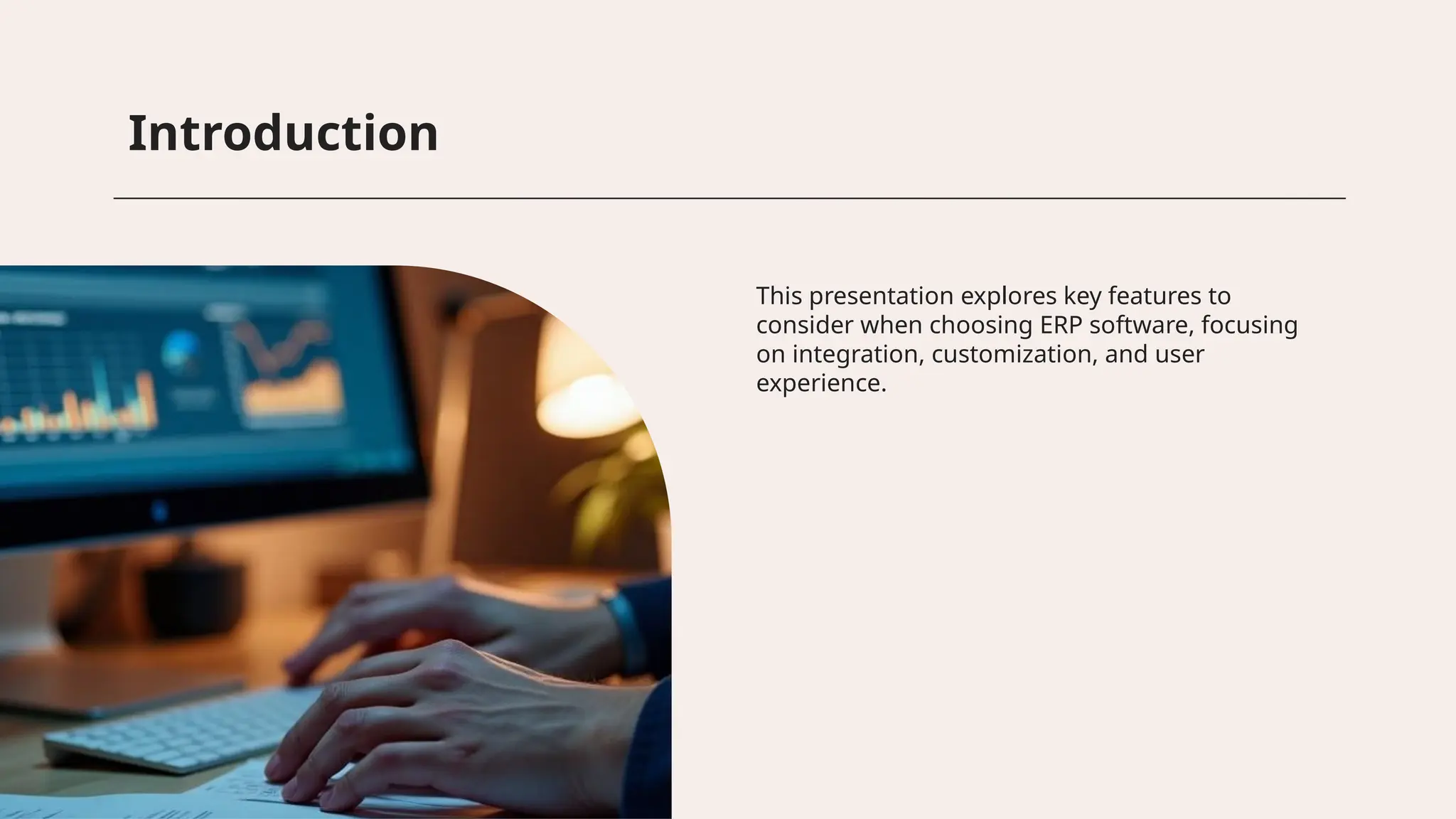 Introduction

This presentation explores key features to consider when choosing ERP software, focusing on integration, customization, and user experience.